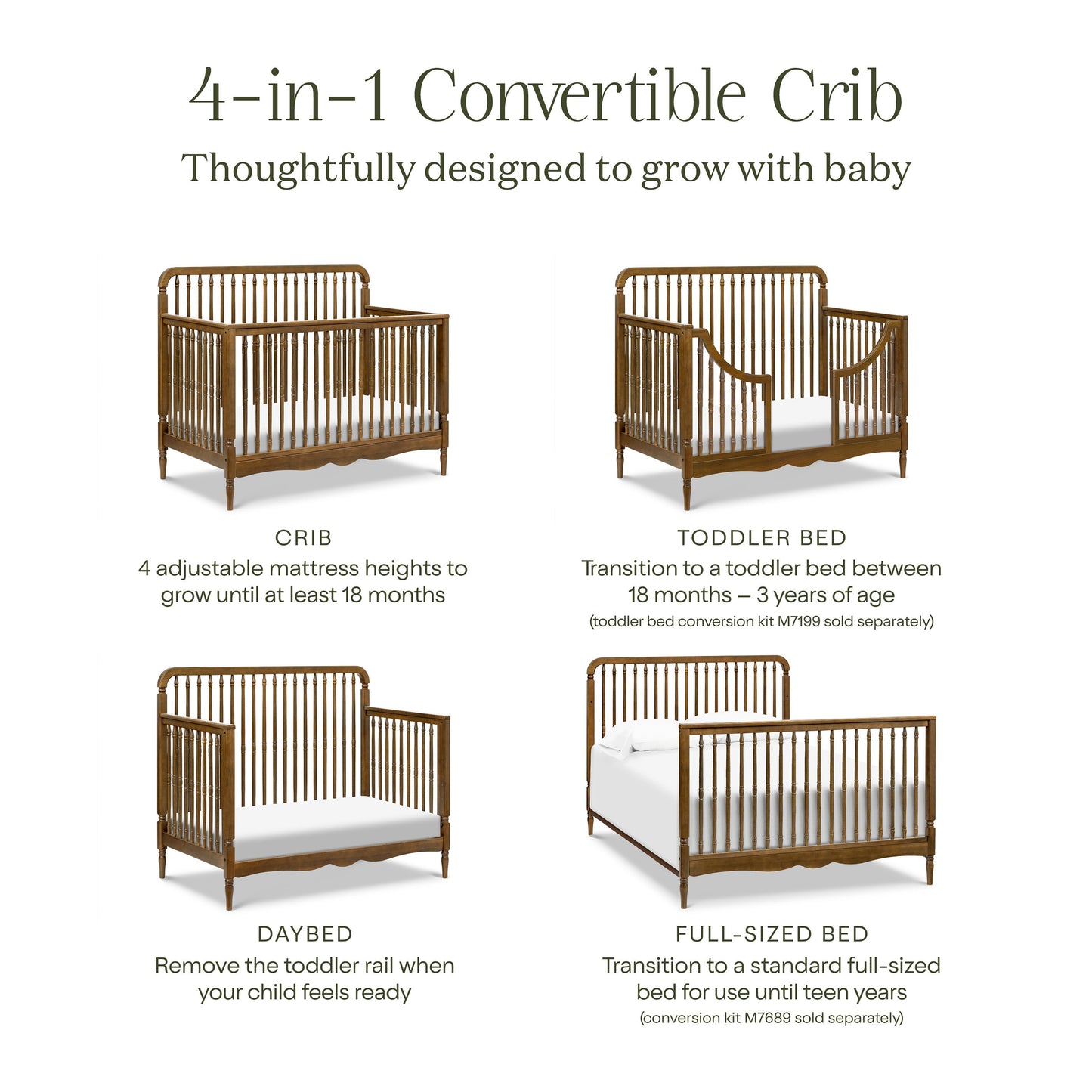 4-in-1 Convertible Crib

Thoughtfully designed to grow with baby

CRIB
4 adjustable mattress heights to grow until at least 18 months

TODDLER BED
Transition to a toddler bed between 18 months – 3 years of age
(toddler bed conversion kit M7199 sold separately)

DAYBED
Remove the toddler rail when your child feels ready

FULL-SIZED BED
Transition to a standard full-sized bed for use until teen years
(conversion kit M7689 sold separately)